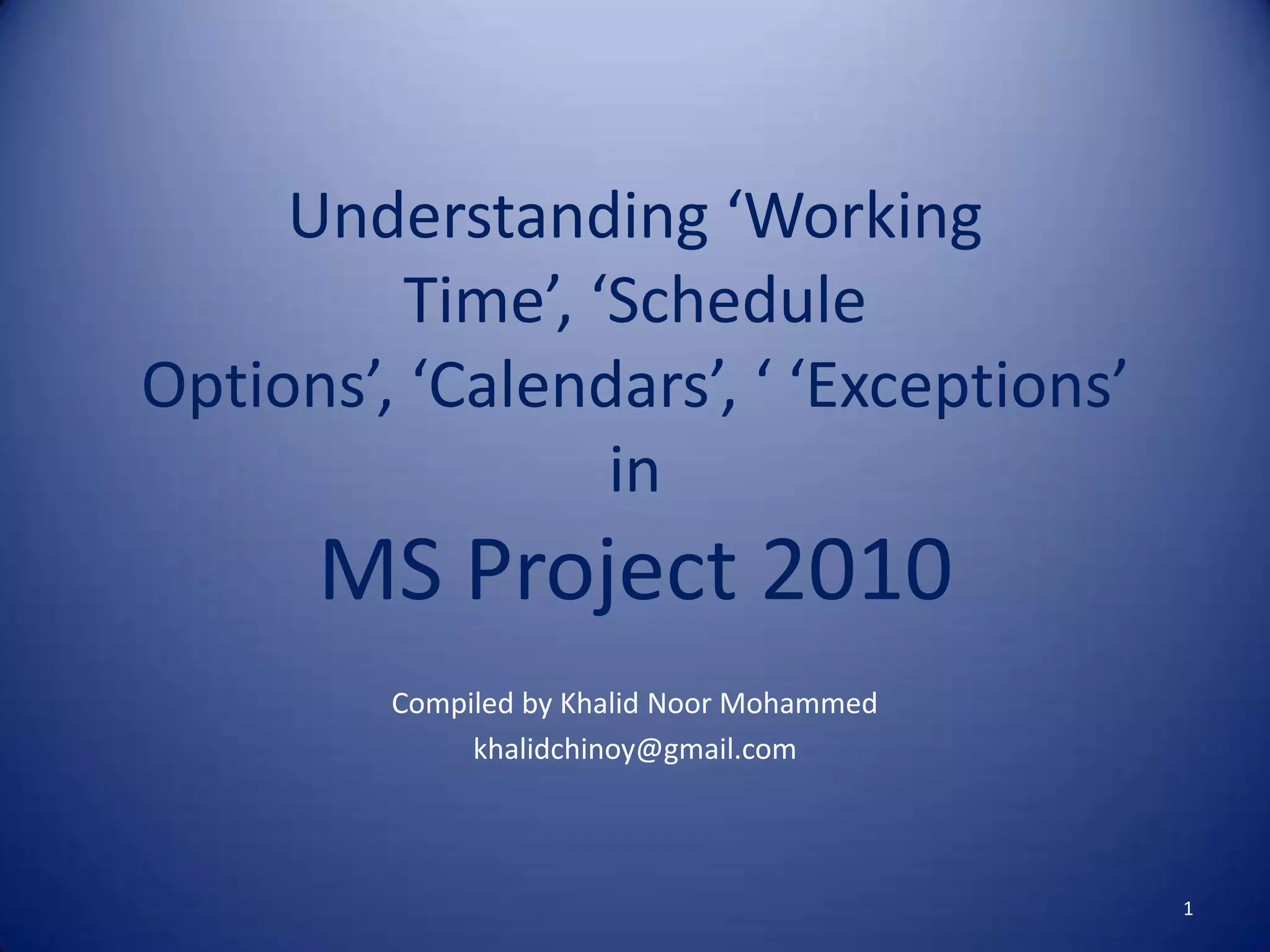 Understanding ‘Working Time’, ‘Schedule Options’, ‘Calendars’, ‘ ‘Exceptions’ in

MS Project 2010

Compiled by Khalid Noor Mohammed
khalidchinoy@gmail.com

1